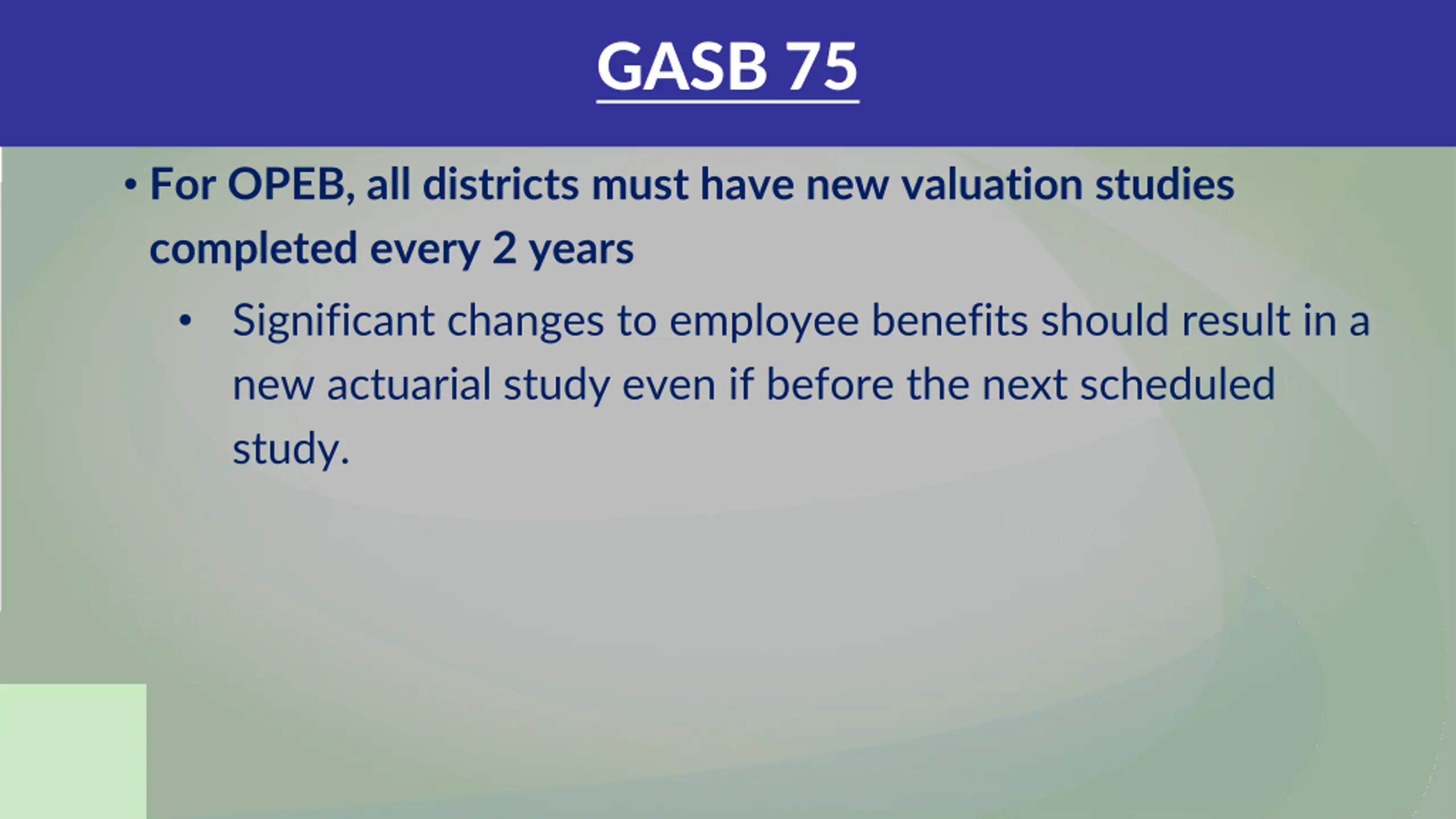 GASB 75

• For OPEB, all districts must have new valuation studies completed every 2 years

• Significant changes to employee benefits should result in a new actuarial study even if before the next scheduled study.